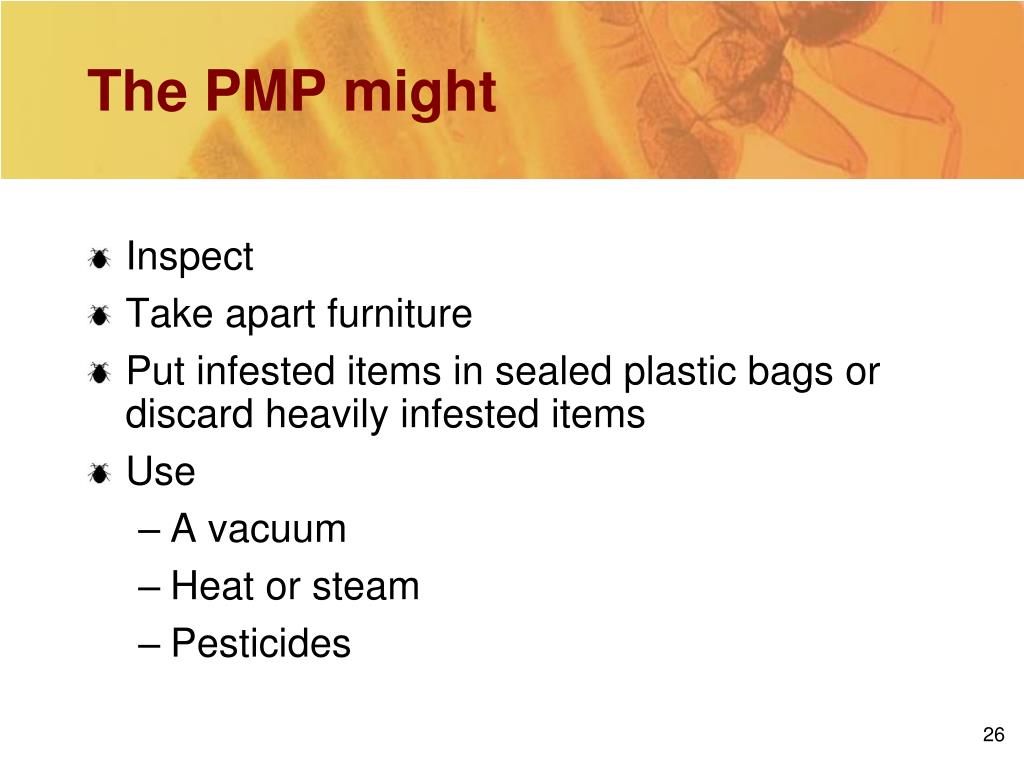 The PMP might

Inspect
Take apart furniture
Put infested items in sealed plastic bags or discard heavily infested items
Use
– A vacuum
– Heat or steam
– Pesticides

26